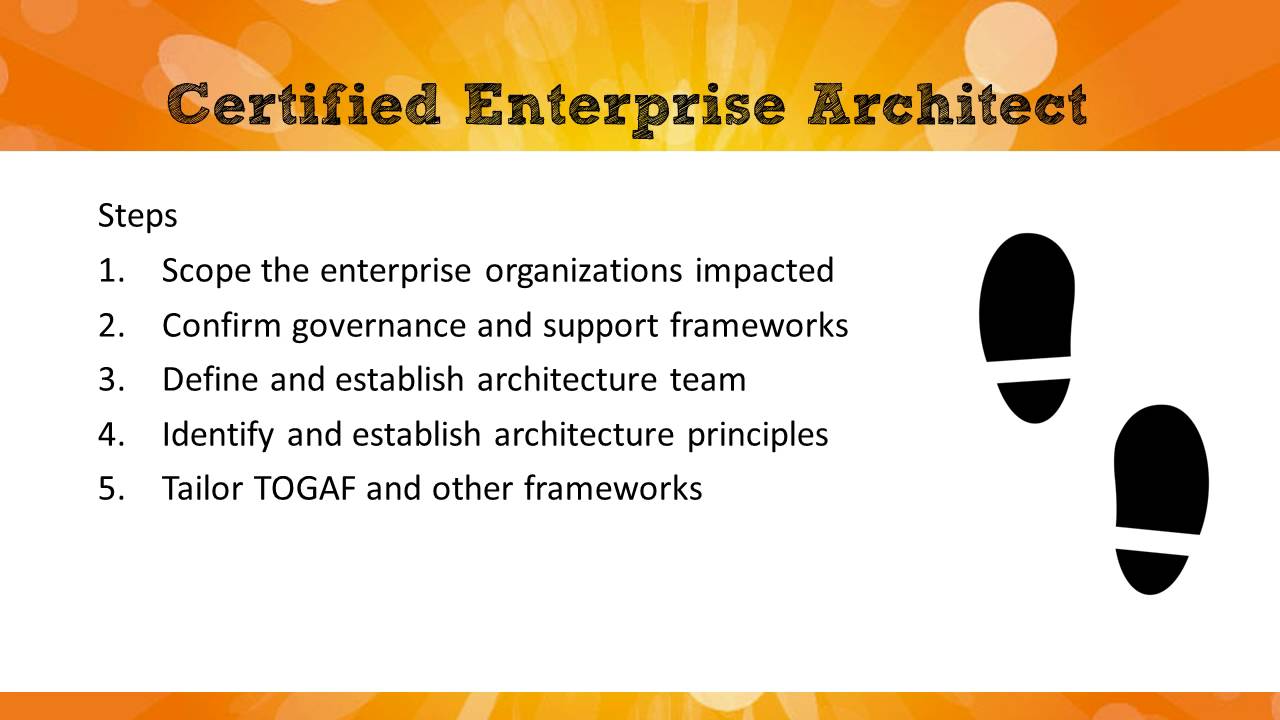 Certified Enterprise Architect

Steps

1. Scope the enterprise organizations impacted
2. Confirm governance and support frameworks
3. Define and establish architecture team
4. Identify and establish architecture principles
5. Tailor TOGAF and other frameworks